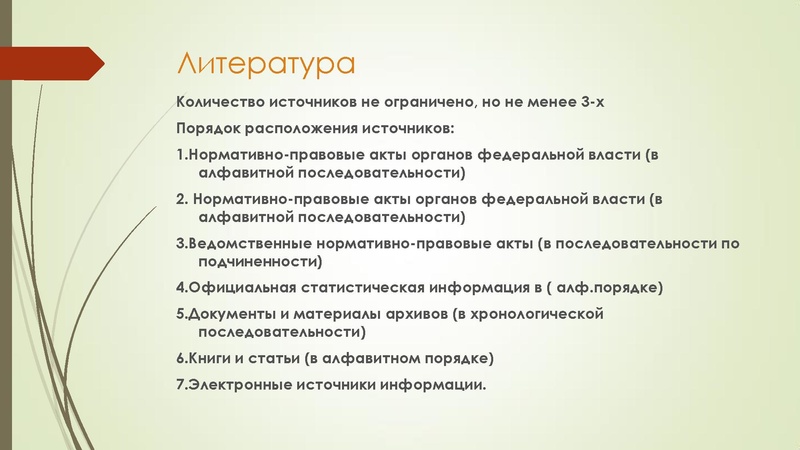 Литература

Количество источников не ограничено, но не менее 3-х

Порядок расположения источников:

1.Нормативно-правовые акты органов федеральной власти (в алфавитной последовательности)

2. Нормативно-правовые акты органов федеральной власти (в алфавитной последовательности)

3.Ведомственные нормативно-правовые акты (в последовательности по подчиненности)

4.Официальная статистическая информация в ( алф.порядке)

5.Документы и материалы архивов (в хронологической последовательности)

6.Книги и статьи (в алфавитном порядке)

7.Электронные источники информации.